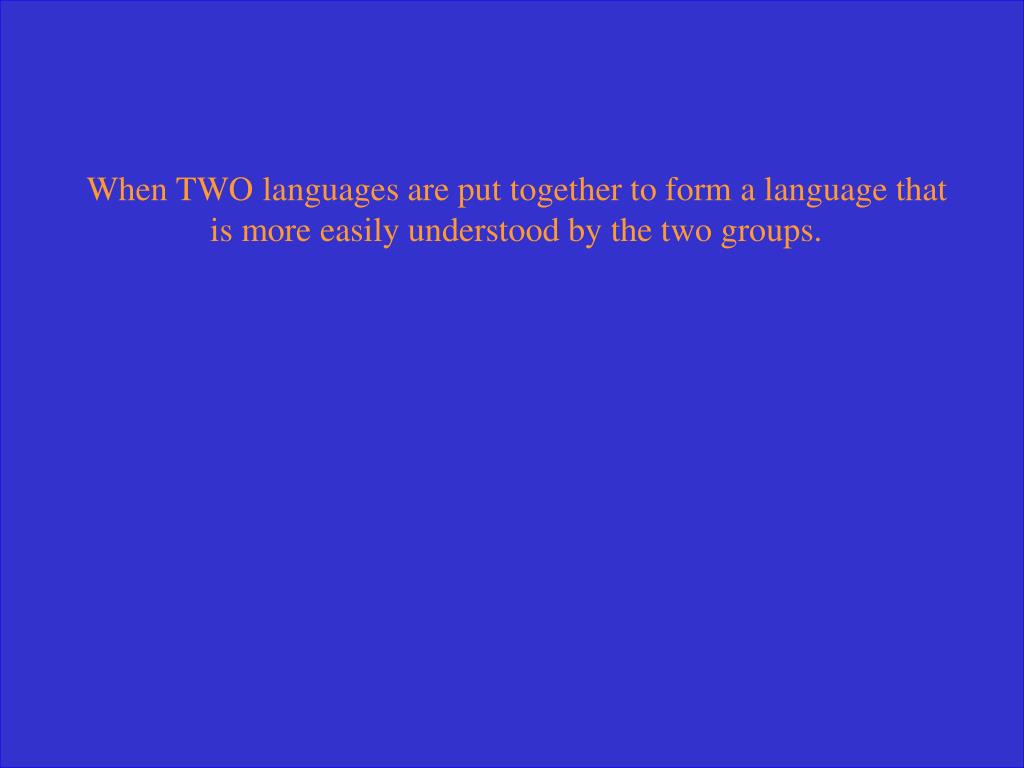 When TWO languages are put together to form a language that is more easily understood by the two groups.